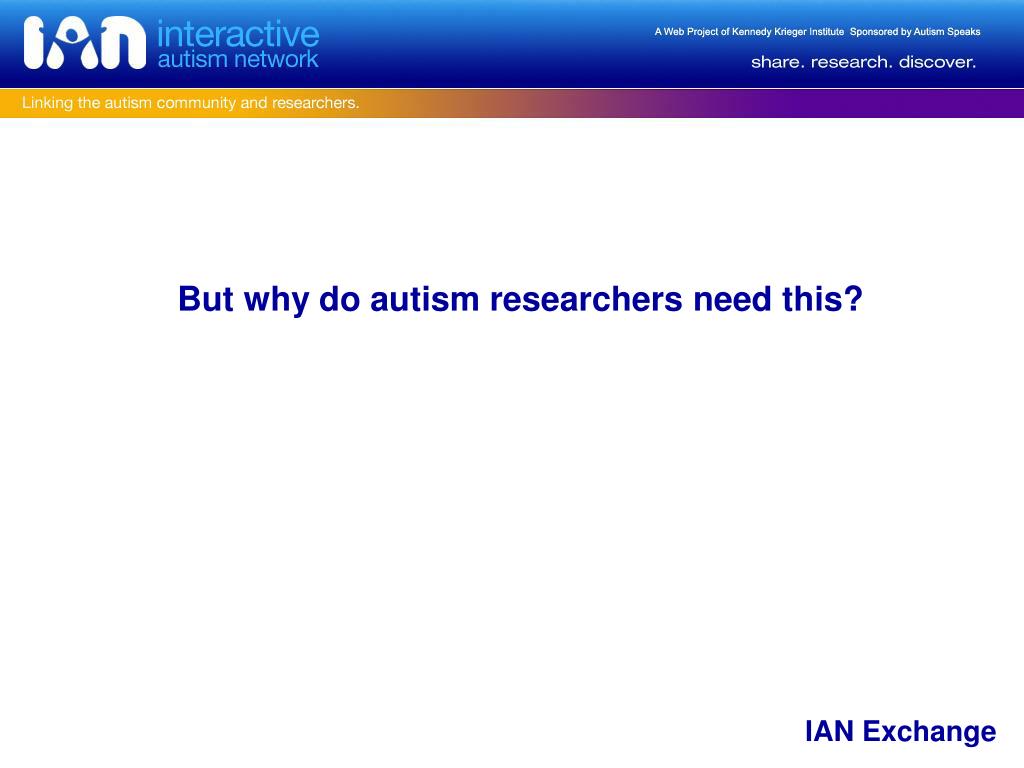 IAN interactive autism network

A Web Project of Kennedy Krieger Institute Sponsored by Autism Speaks

share. research. discover.

Linking the autism community and researchers.

But why do autism researchers need this?

IAN Exchange